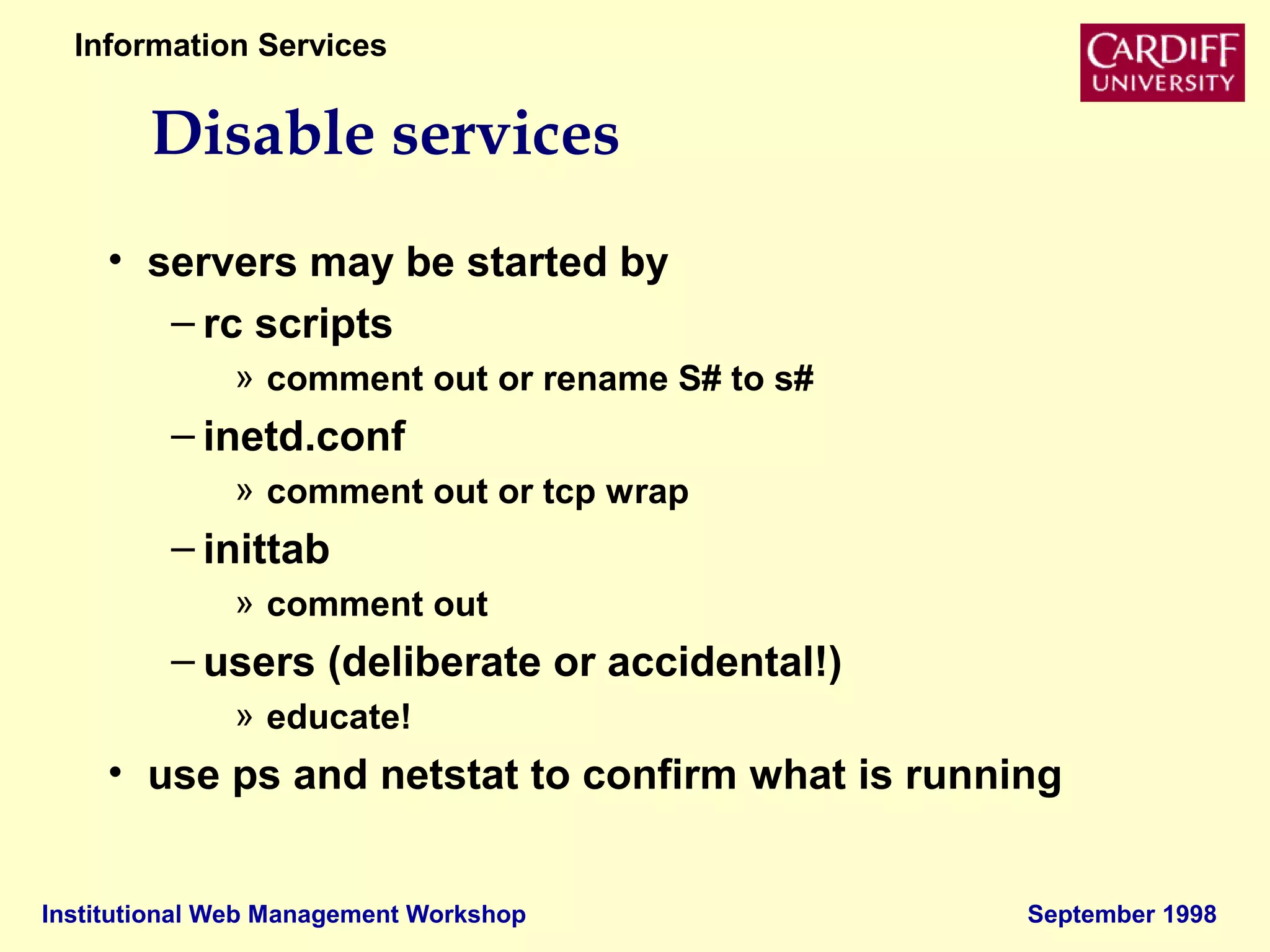 Information Services

CARDIFF UNIVERSITY

Disable services

• servers may be started by
– rc scripts
» comment out or rename S# to s#
– inetd.conf
» comment out or tcp wrap
– inittab
» comment out
– users (deliberate or accidental!)
» educate!
• use ps and netstat to confirm what is running

Institutional Web Management Workshop

September 1998